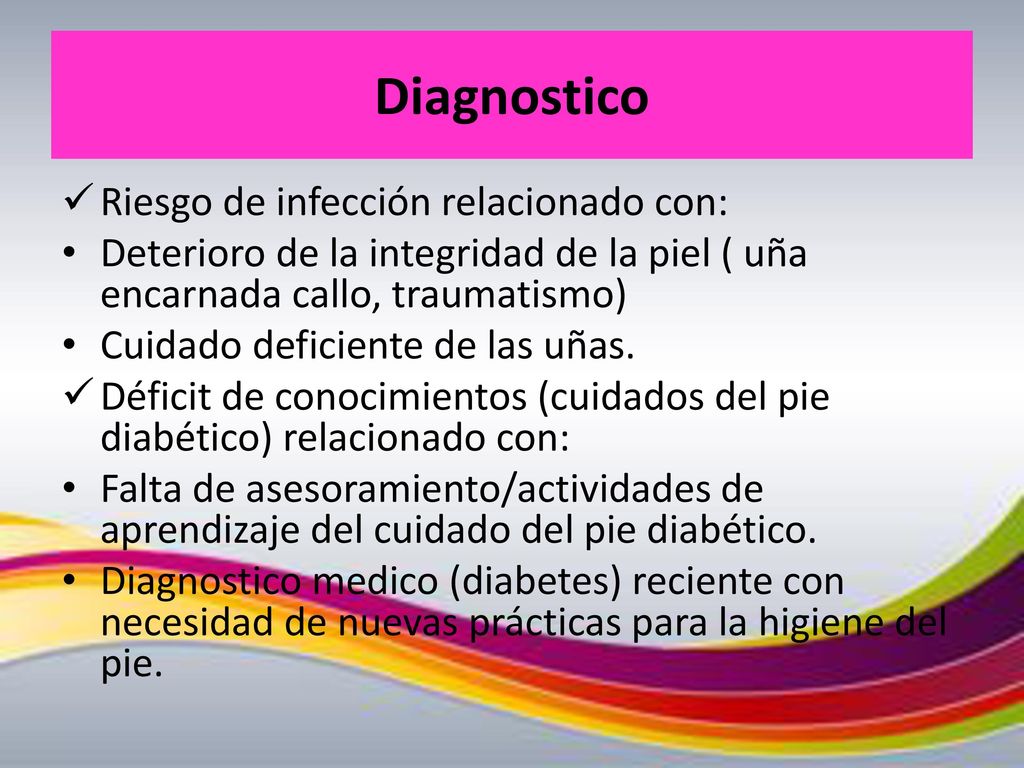 Diagnostico

✓ Riesgo de infección relacionado con:

• Deterioro de la integridad de la piel ( uña encarnada callo, traumatismo)

• Cuidado deficiente de las uñas.

✓ Déficit de conocimientos (cuidados del pie diabético) relacionado con:

• Falta de asesoramiento/actividades de aprendizaje del cuidado del pie diabético.

• Diagnostico medico (diabetes) reciente con necesidad de nuevas prácticas para la higiene del pie.